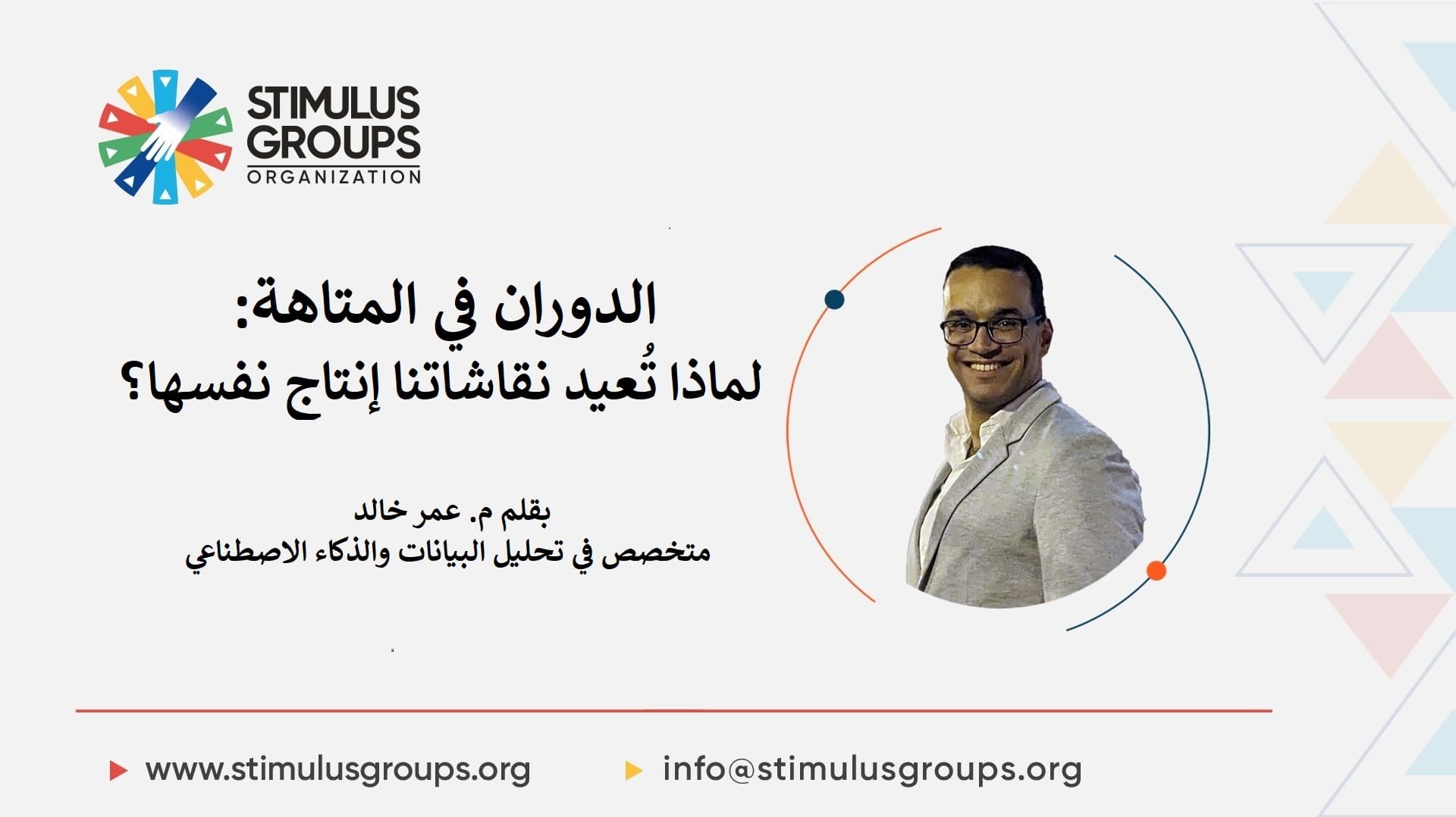 STIMULUS GROUPS ORGANIZATION

الدوران في المتاهة:
لماذا تُعيد نقاشاتنا إنتاج نفسها؟

بقلم م. عمر خالد
متخصص في تحليل البيانات والذكاء الاصطناعي

www.stimulusgroups.org

info@stimulusgroups.org